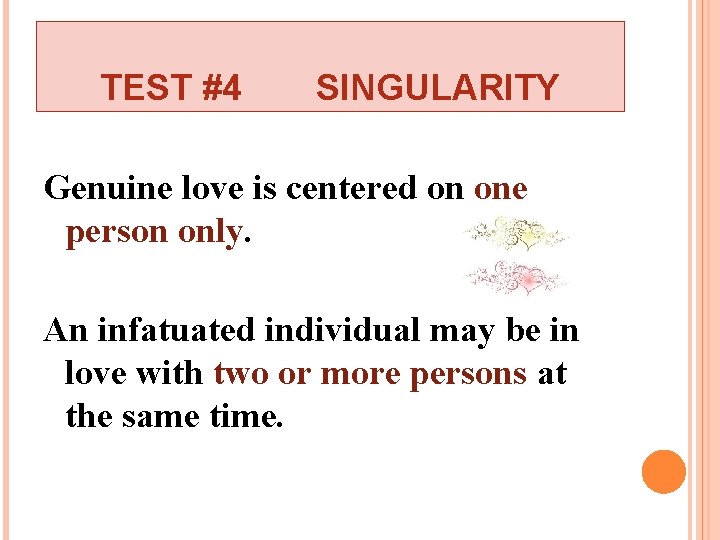 TEST #4 SINGULARITY

Genuine love is centered on one person only.

An infatuated individual may be in love with two or more persons at the same time.